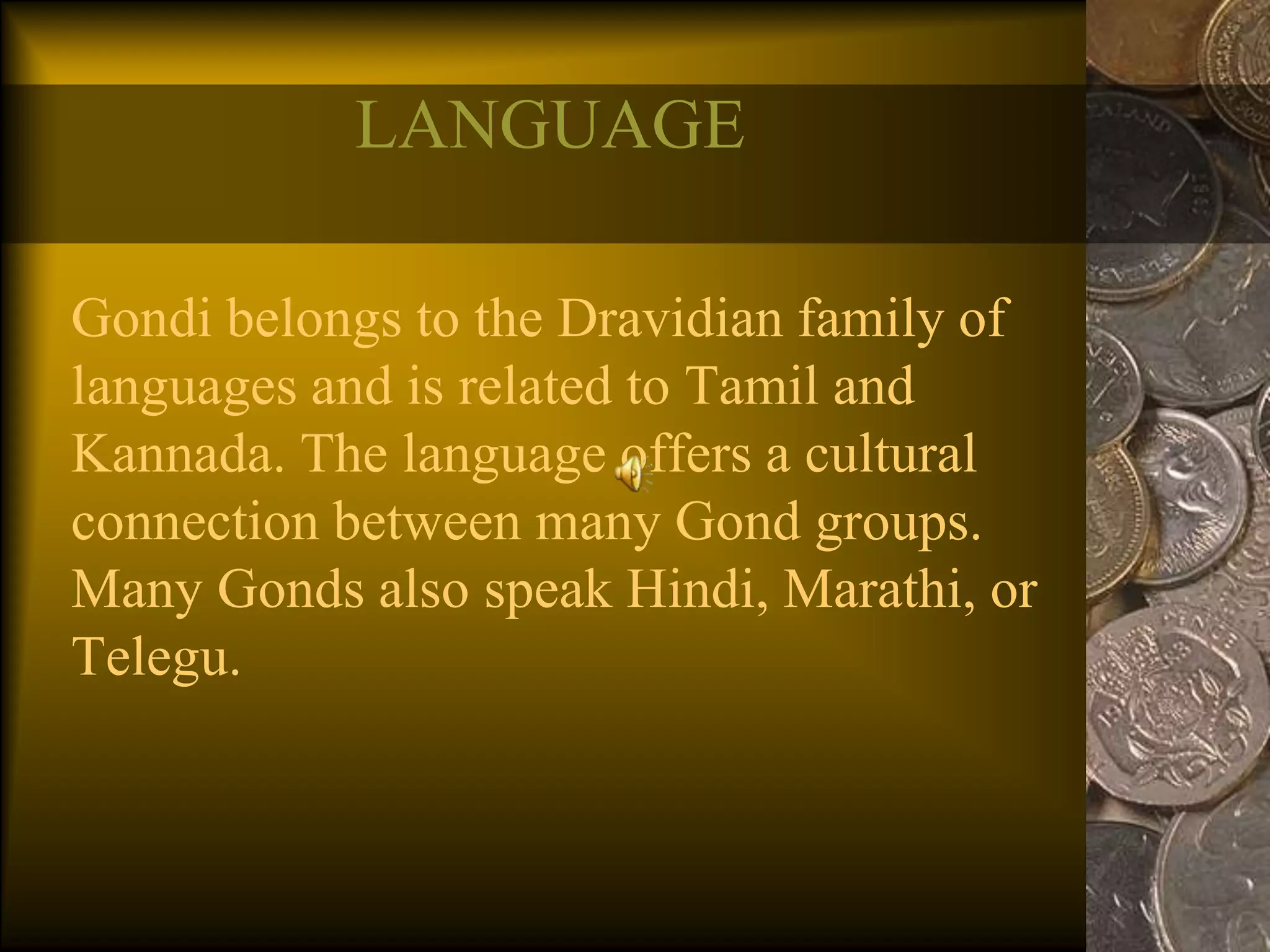 LANGUAGE

Gondi belongs to the Dravidian family of languages and is related to Tamil and Kannada. The language offers a cultural connection between many Gond groups. Many Gonds also speak Hindi, Marathi, or Telegu.